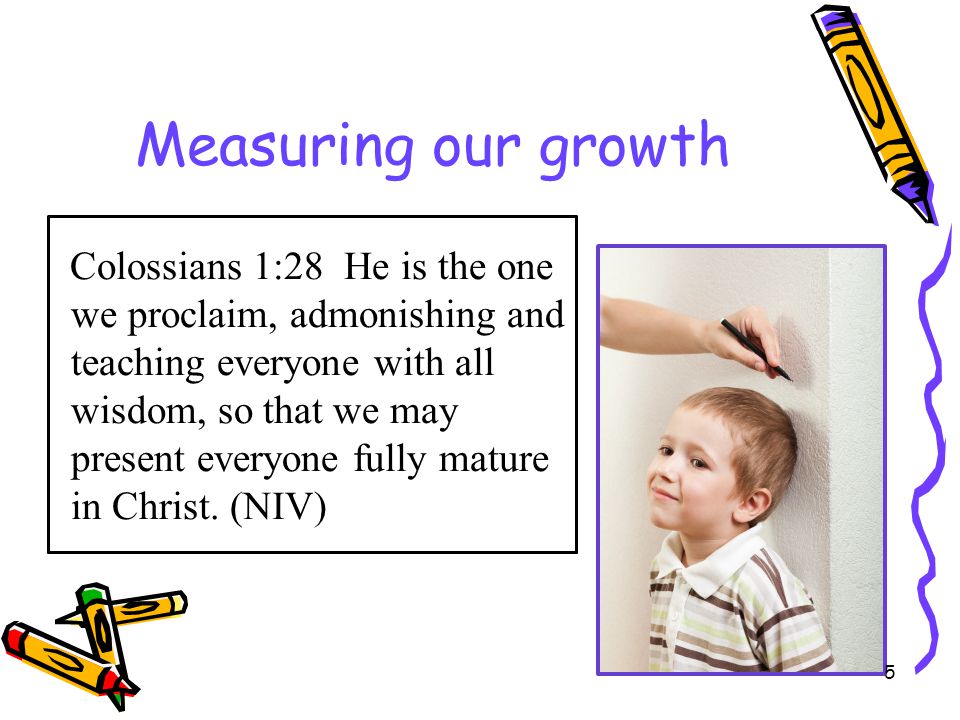 Measuring our growth

Colossians 1:28 He is the one we proclaim, admonishing and teaching everyone with all wisdom, so that we may present everyone fully mature in Christ. (NIV)

5